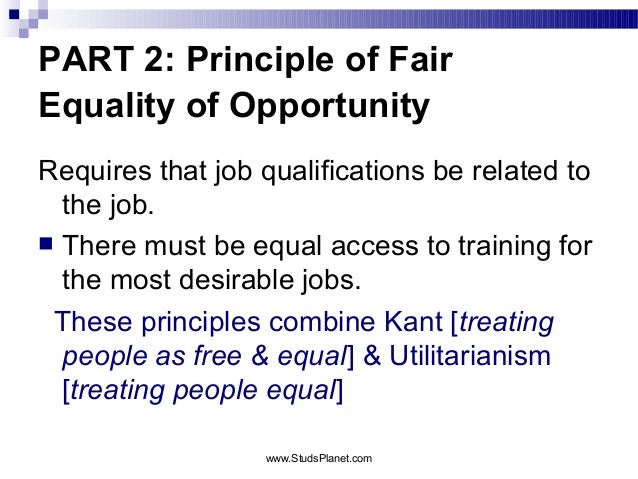 PART 2: Principle of Fair Equality of Opportunity

Requires that job qualifications be related to the job.

There must be equal access to training for the most desirable jobs.

These principles combine Kant [treating people as free & equal] & Utilitarianism [treating people equal]

www.StudsPlanet.com